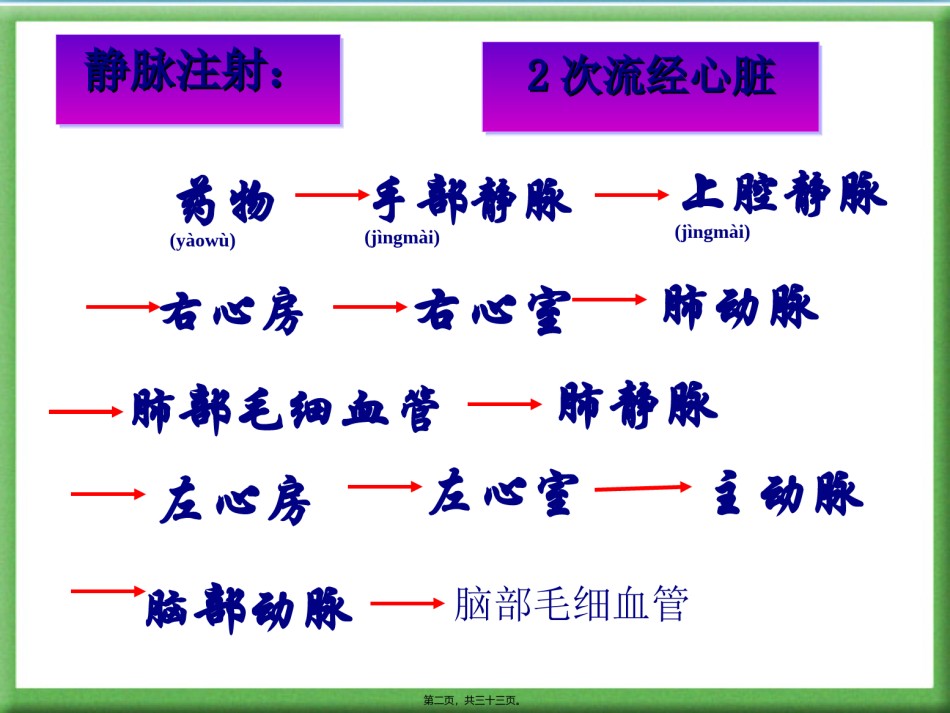 静脉注射：

2 次流经心脏

药物 (yàowù) → 手部静脉 (jìngmài) → 上腔静脉 (jìngmài)

→ 右心房 → 右心室 → 肺动脉

→ 肺部毛细血管 → 肺静脉

→ 左心房 → 左心室 → 主动脉

→ 脑部动脉 → 脑部毛细血管

第二页，共三十三页。